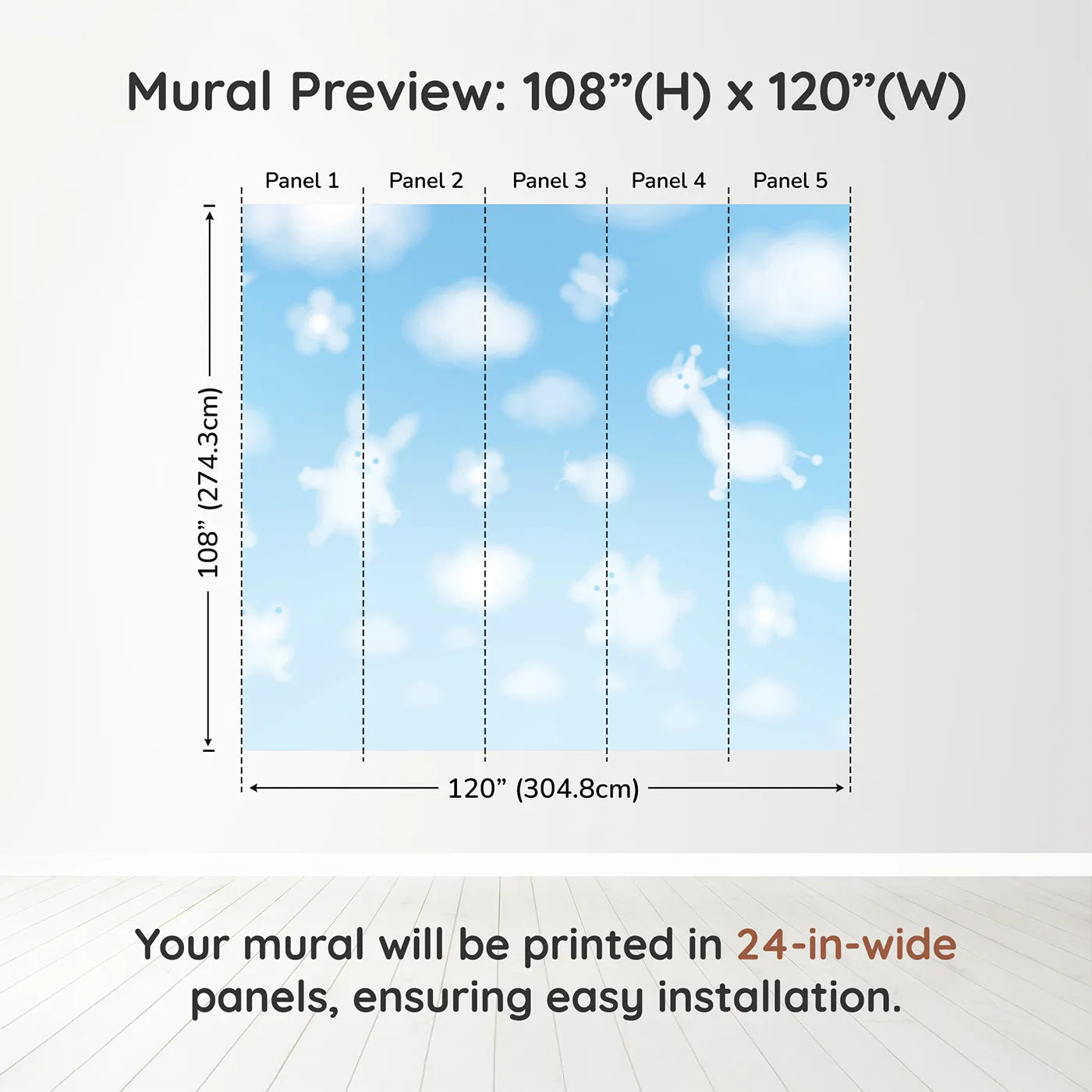 Mural Preview: 108”(H) x 120”(W)

Panel 1
Panel 2
Panel 3
Panel 4
Panel 5

108” (274.3cm)

120” (304.8cm)

Your mural will be printed in 24-in-wide panels, ensuring easy installation.